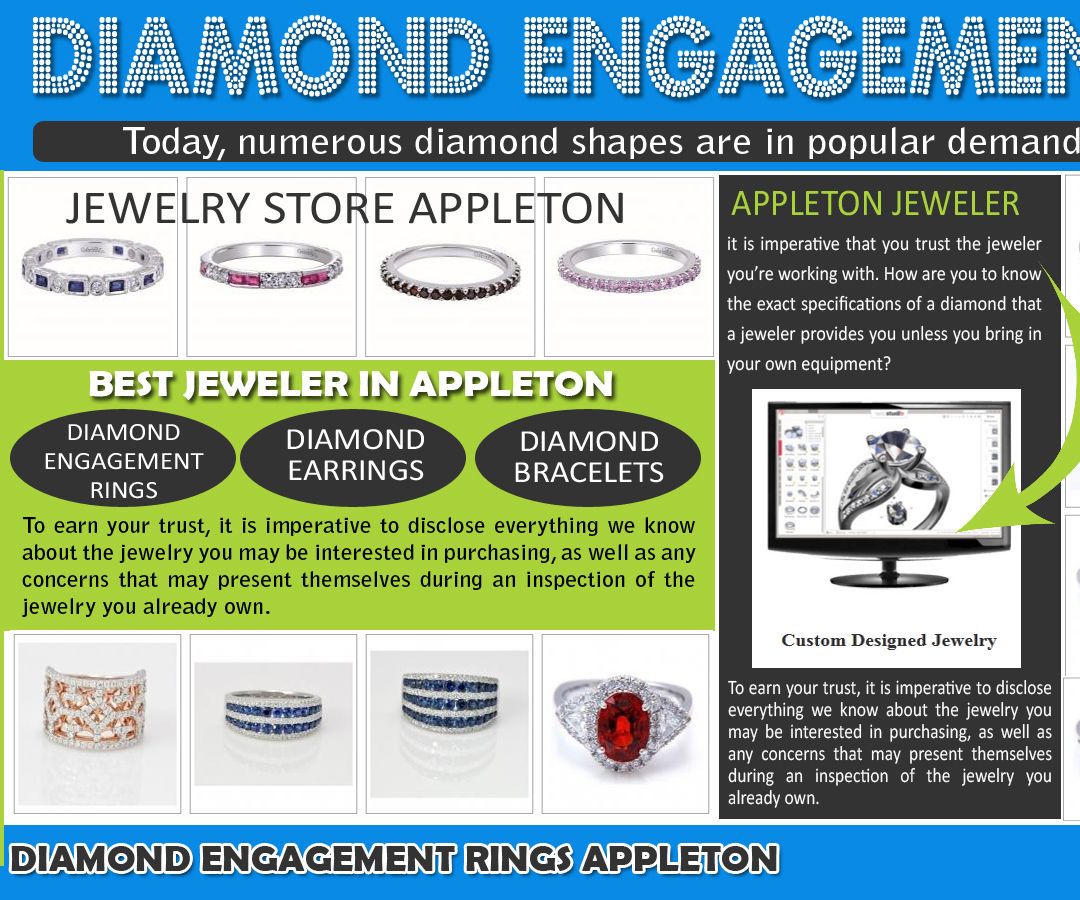 DIAMOND ENGAGEMEN

Today, numerous diamond shapes are in popular demand

JEWELRY STORE APPLETON

BEST JEWELER IN APPLETON

DIAMOND ENGAGEMENT RINGS

DIAMOND EARRINGS

DIAMOND BRACELETS

To earn your trust, it is imperative to disclose everything we know about the jewelry you may be interested in purchasing, as well as any concerns that may present themselves during an inspection of the jewelry you already own.

APPLETON JEWELER

it is imperative that you trust the jeweler you're working with. How are you to know the exact specifications of a diamond that a jeweler provides you unless you bring in your own equipment?

Custom Designed Jewelry

To earn your trust, it is imperative to disclose everything we know about the jewelry you may be interested in purchasing, as well as any concerns that may present themselves during an inspection of the jewelry you already own.

DIAMOND ENGAGEMENT RINGS APPLETON